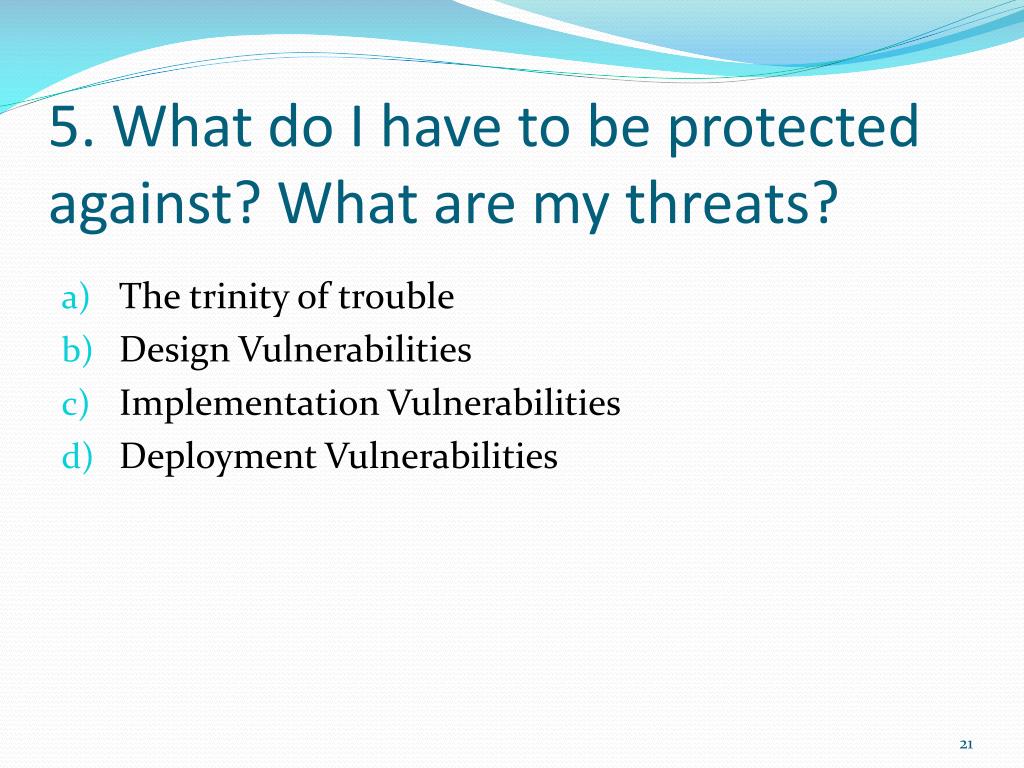 5. What do I have to be protected against? What are my threats?

a) The trinity of trouble
b) Design Vulnerabilities
c) Implementation Vulnerabilities
d) Deployment Vulnerabilities

21